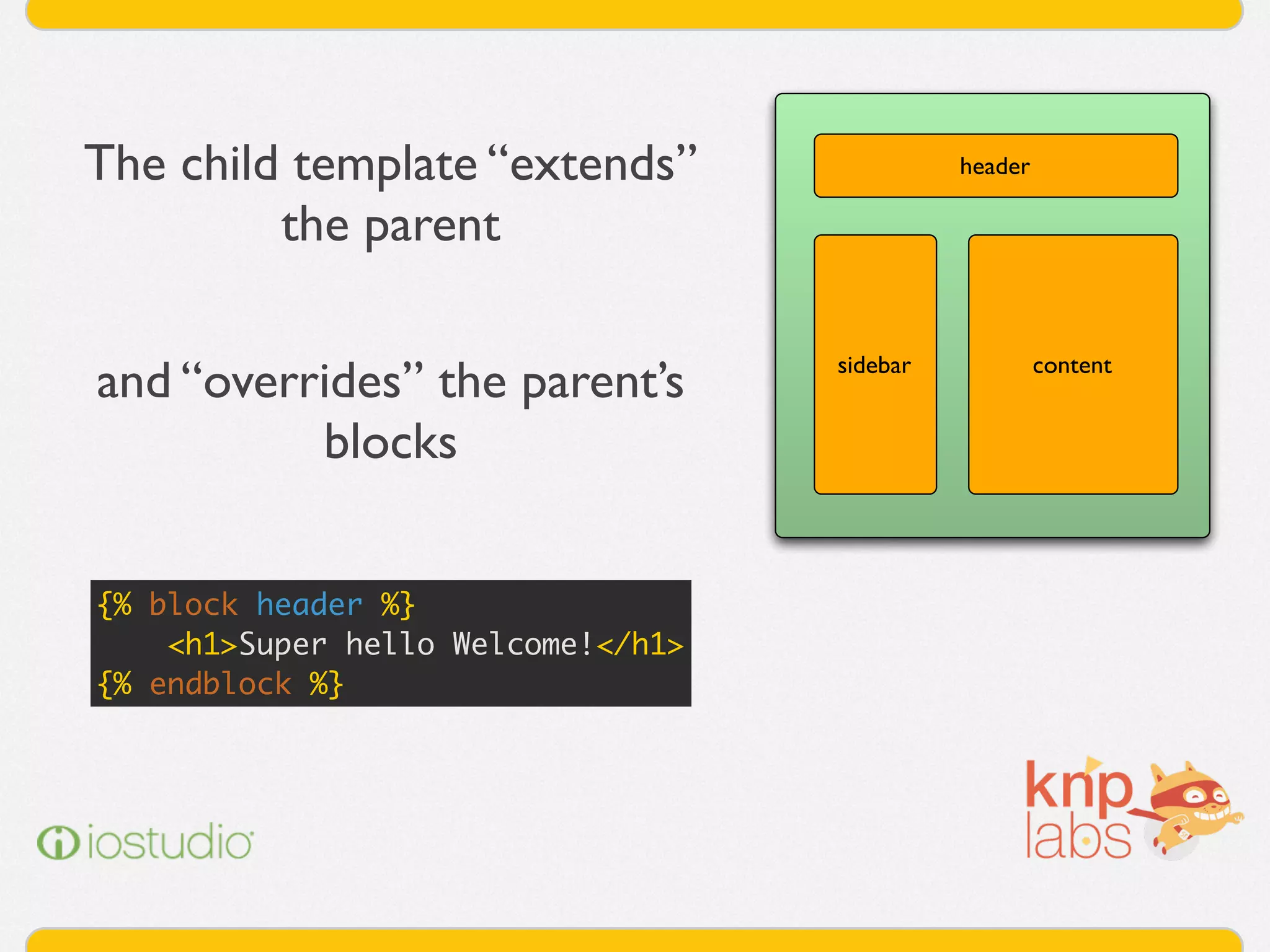 The child template “extends” the parent

and “overrides” the parent’s blocks

header

sidebar

content

{% block header %}
    <h1>Super hello Welcome!</h1>
{% endblock %}

iostudio

knp labs